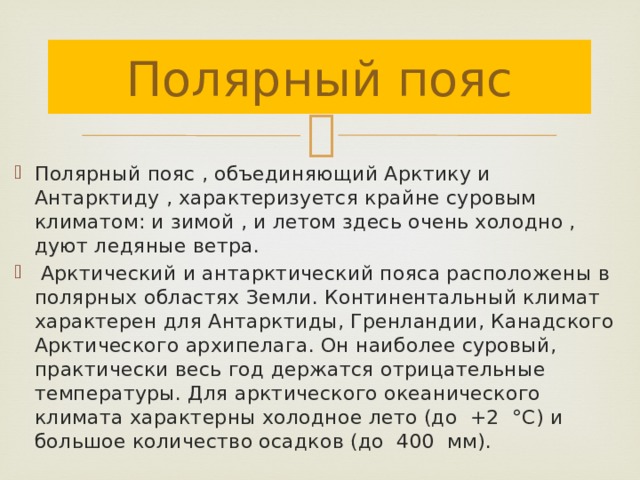 Полярный пояс

Полярный пояс , объединяющий Арктику и Антарктиду , характеризуется крайне суровым климатом: и зимой , и летом здесь очень холодно , дуют ледяные ветра.

Арктический и антарктический пояса расположены в полярных областях Земли. Континентальный климат характерен для Антарктиды, Гренландии, Канадского Арктического архипелага. Он наиболее суровый, практически весь год держатся отрицательные температуры. Для арктического океанического климата характерны холодное лето (до +2 °C) и большое количество осадков (до 400 мм).